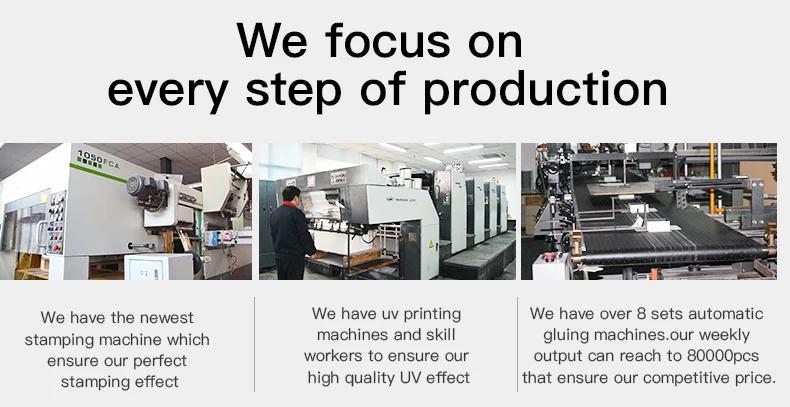 We focus on every step of production

1050FCA

We have the newest stamping machine which ensure our perfect stamping effect

We have uv printing machines and skill workers to ensure our high quality UV effect

We have over 8 sets automatic gluing machines.our weekly output can reach to 80000pcs that ensure our competitive price.